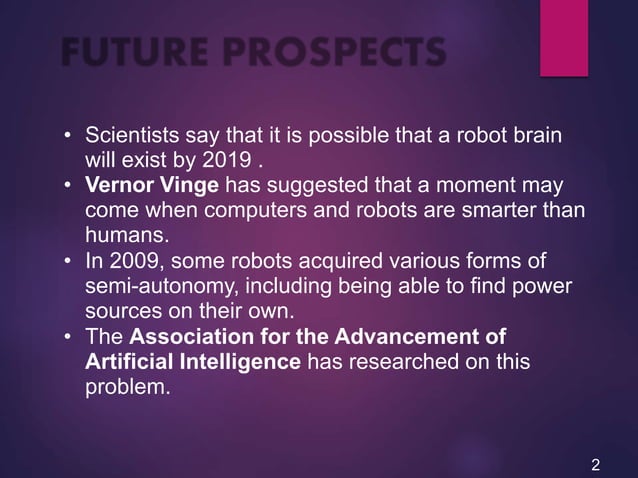 FUTURE PROSPECTS

• Scientists say that it is possible that a robot brain will exist by 2019 .
• Vernor Vinge has suggested that a moment may come when computers and robots are smarter than humans.
• In 2009, some robots acquired various forms of semi-autonomy, including being able to find power sources on their own.
• The Association for the Advancement of Artificial Intelligence has researched on this problem.

2